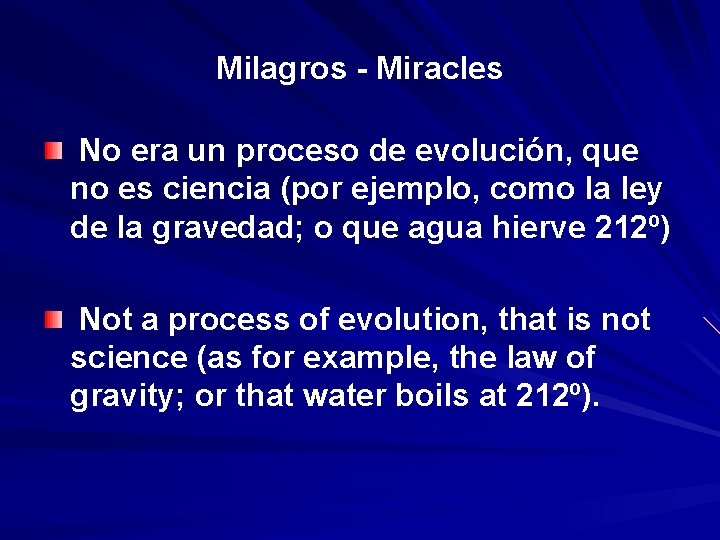 Milagros - Miracles

No era un proceso de evolución, que no es ciencia (por ejemplo, como la ley de la gravedad; o que agua hierve 212º)

Not a process of evolution, that is not science (as for example, the law of gravity; or that water boils at 212º).